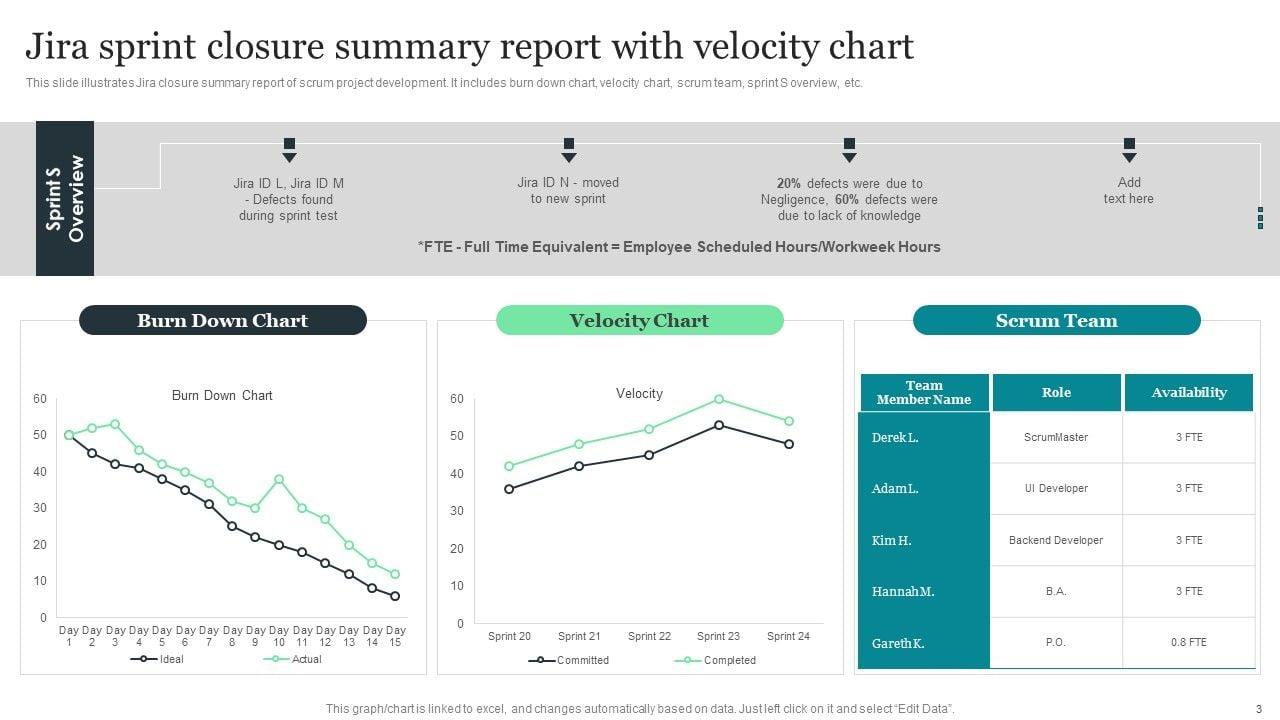 Jira sprint closure summary report with velocity chart

This slide illustrates Jira closure summary report of scrum project development. It includes burn down chart, velocity chart, scrum team, sprint S overview, etc.

Sprint S Overview

Jira ID L, Jira ID M - Defects found during sprint test

Jira ID N - moved to new sprint

20% defects were due to Negligence, 60% defects were due to lack of knowledge

Add text here

*FTE - Full Time Equivalent = Employee Scheduled Hours/Workweek Hours

Burn Down Chart

Burn Down Chart

60
50
40
30
20
10
0

Day 1 Day 2 Day 3 Day 4 Day 5 Day 6 Day 7 Day 8 Day 9 Day 10 Day 11 Day 12 Day 13 Day 14 Day 15

Ideal Actual

Velocity Chart

Velocity

60
50
40
30
20
10
0

Sprint 20 Sprint 21 Sprint 22 Sprint 23 Sprint 24

Committed Completed

Scrum Team

| Team Member Name | Role | Availability |
|---|---|---|
| Derek L. | ScrumMaster | 3 FTE |
| Adam L. | UI Developer | 3 FTE |
| Kim H. | Backend Developer | 3 FTE |
| Hannah M. | B.A. | 3 FTE |
| Gareth K. | P.O. | 0.8 FTE |

This graph/chart is linked to excel, and changes automatically based on data. Just left click on it and select "Edit Data".

3